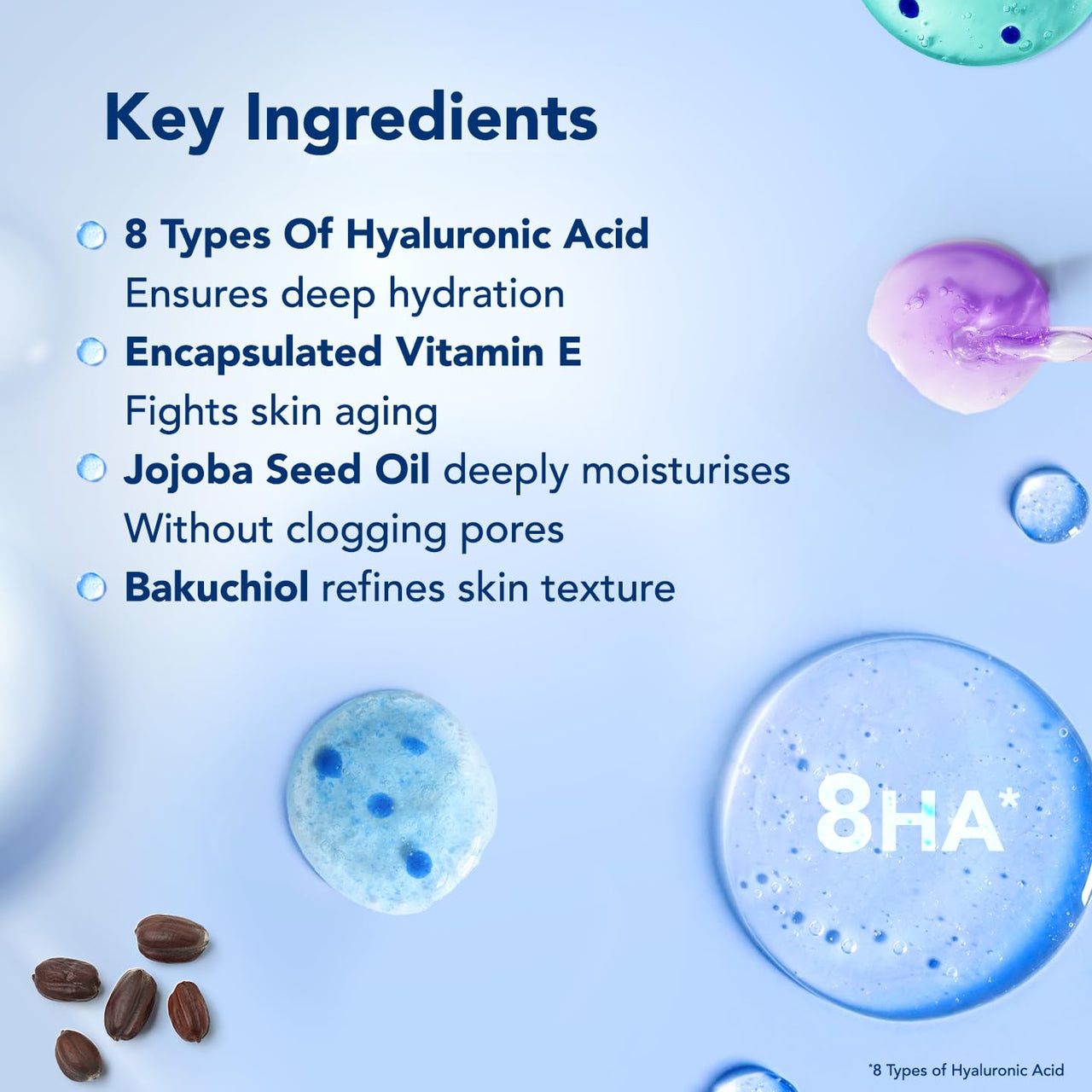 Key Ingredients

8 Types Of Hyaluronic Acid
Ensures deep hydration

Encapsulated Vitamin E
Fights skin aging

Jojoba Seed Oil deeply moisturises
Without clogging pores

Bakuchiol refines skin texture

8HA*

*8 Types of Hyaluronic Acid